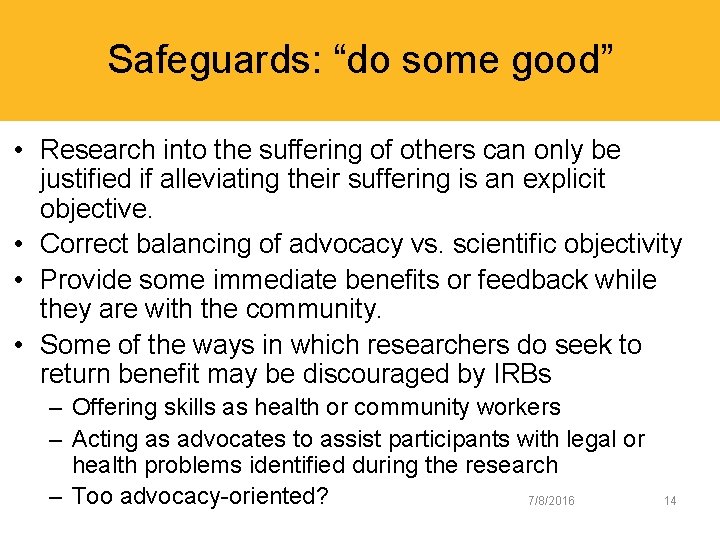 Safeguards: “do some good”

• Research into the suffering of others can only be justified if alleviating their suffering is an explicit objective.
• Correct balancing of advocacy vs. scientific objectivity
• Provide some immediate benefits or feedback while they are with the community.
• Some of the ways in which researchers do seek to return benefit may be discouraged by IRBs
– Offering skills as health or community workers
– Acting as advocates to assist participants with legal or health problems identified during the research
– Too advocacy-oriented?

7/8/2016

14